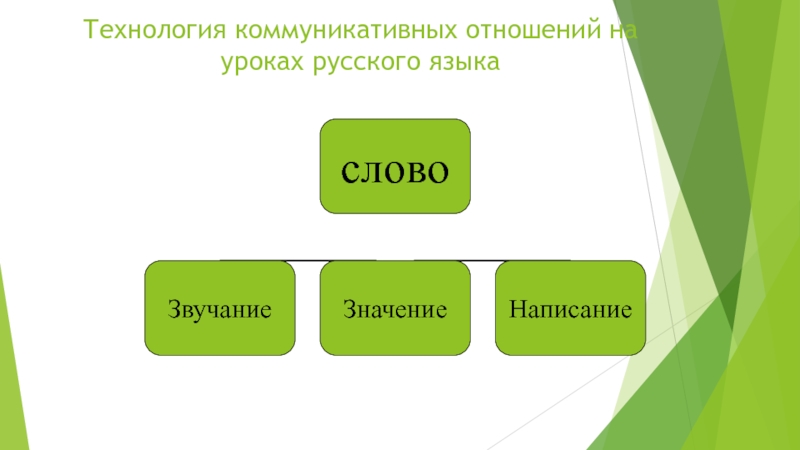 Технология коммуникативных отношений на уроках русского языка

слово

Звучание

Значение

Написание